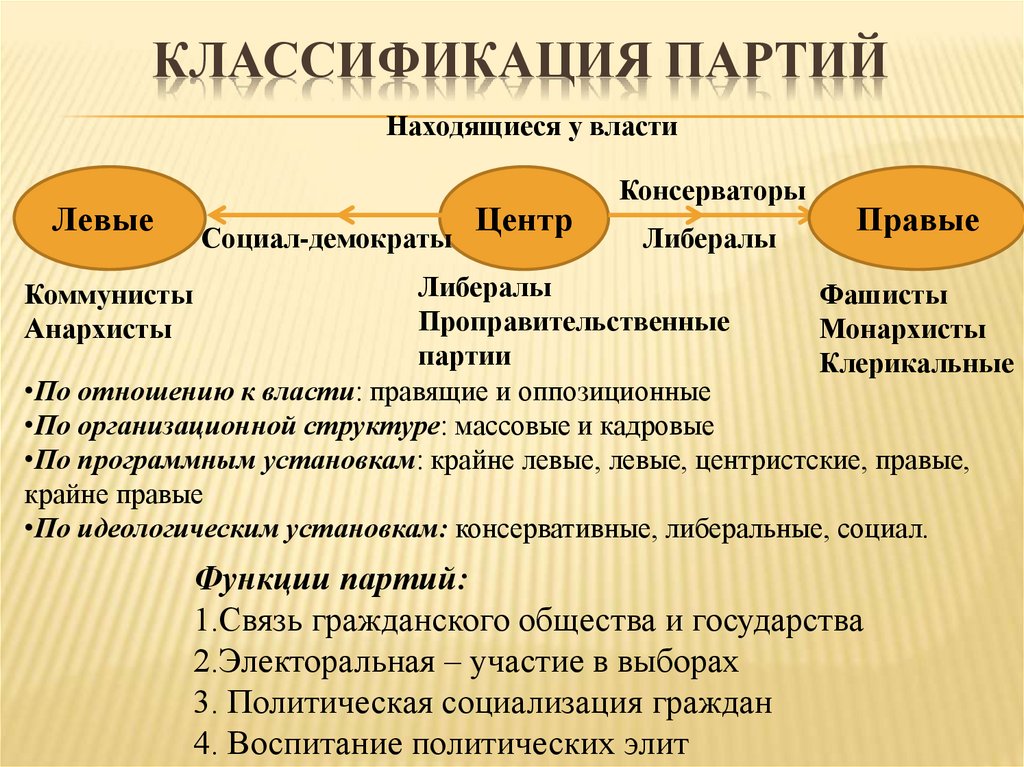 КЛАССИФИКАЦИЯ ПАРТИЙ

Находящиеся у власти

Левые

Социал-демократы

Центр

Консерваторы

Либералы

Правые

Коммунисты
Анархисты

Либералы
Проправительственные партии

Фашисты
Монархисты
Клерикальные

•По отношению к власти: правящие и оппозиционные
•По организационной структуре: массовые и кадровые
•По программным установкам: крайне левые, левые, центристские, правые, крайне правые
•По идеологическим установкам: консервативные, либеральные, социал.

Функции партий:
1.Связь гражданского общества и государства
2.Электоральная – участие в выборах
3. Политическая социализация граждан
4. Воспитание политических элит